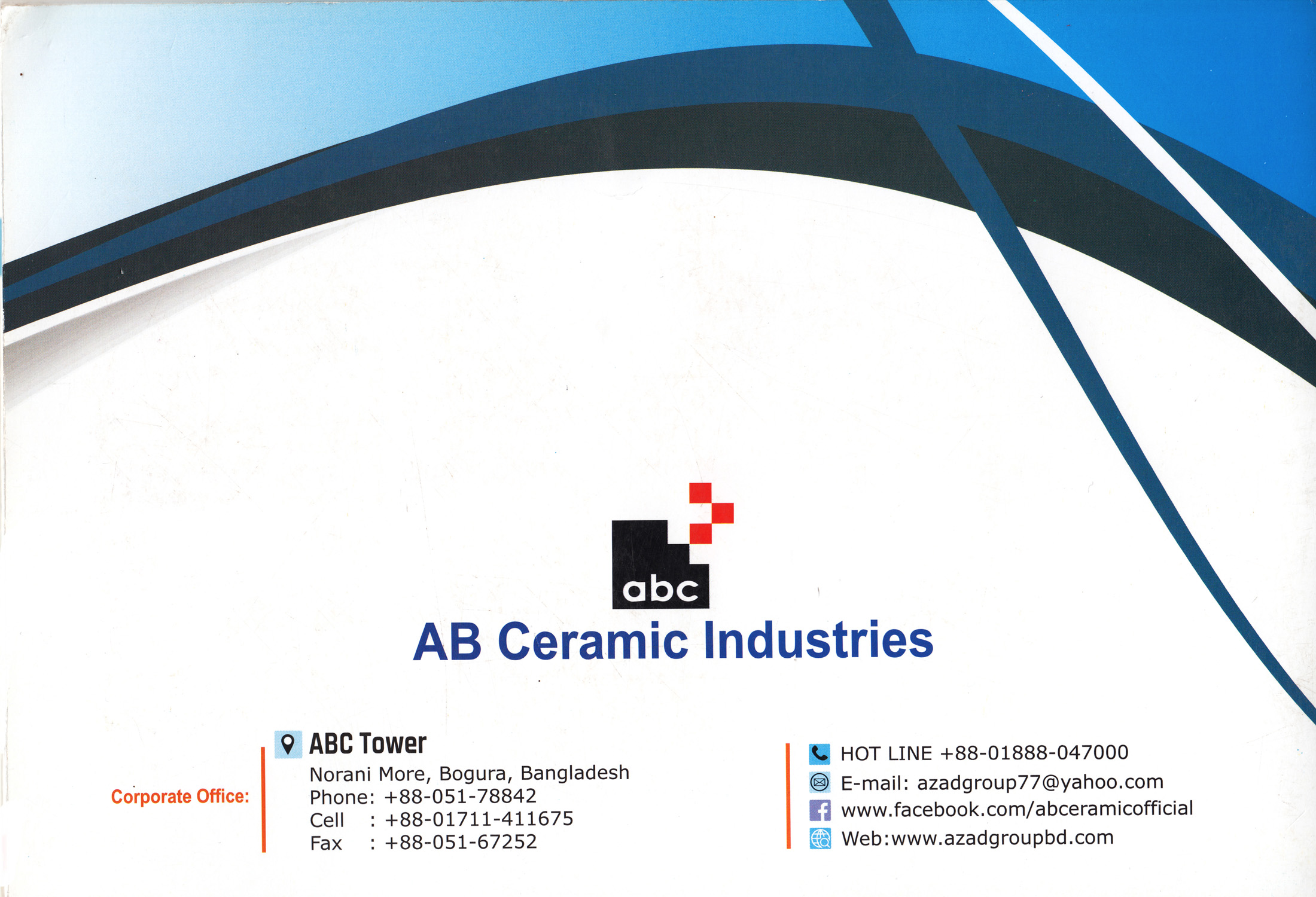 abc

AB Ceramic Industries

Corporate Office:

ABC Tower
Norani More, Bogura, Bangladesh
Phone: +88-051-78842
Cell : +88-01711-411675
Fax : +88-051-67252

HOT LINE +88-01888-047000
E-mail: azadgroup77@yahoo.com
www.facebook.com/abceramicofficial
Web:www.azadgroupbd.com